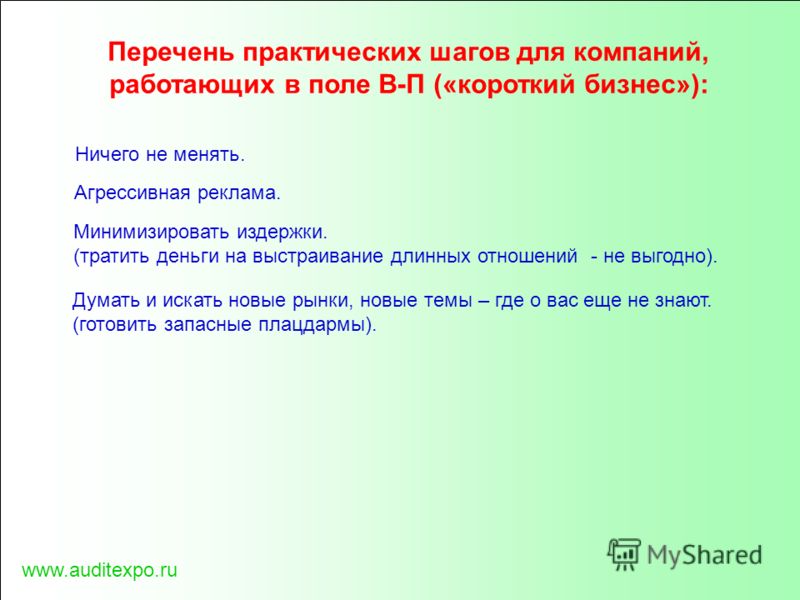 Перечень практических шагов для компаний, работающих в поле В-П («короткий бизнес»):

Ничего не менять.

Агрессивная реклама.

Минимизировать издержки.
(тратить деньги на выстраивание длинных отношений - не выгодно).

Думать и искать новые рынки, новые темы – где о вас еще не знают.
(готовить запасные плацдармы).

www.auditexpo.ru

MyShared